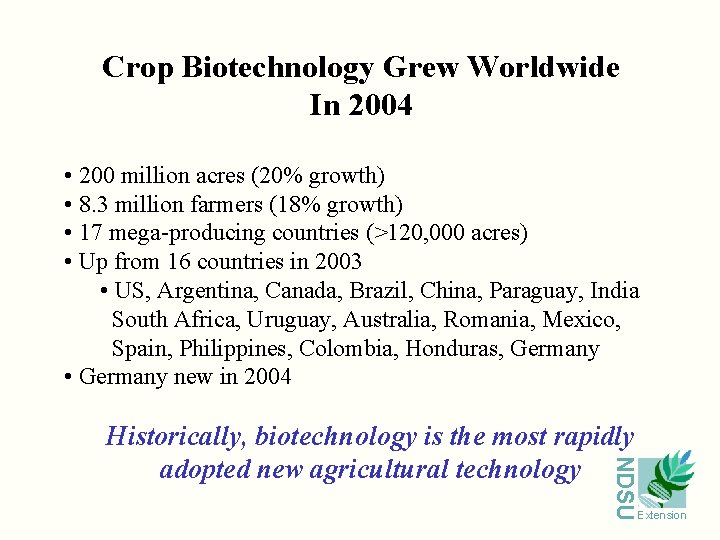 Crop Biotechnology Grew Worldwide
In 2004

• 200 million acres (20% growth)
• 8.3 million farmers (18% growth)
• 17 mega-producing countries (>120,000 acres)
• Up from 16 countries in 2003
  • US, Argentina, Canada, Brazil, China, Paraguay, India South Africa, Uruguay, Australia, Romania, Mexico, Spain, Philippines, Colombia, Honduras, Germany
• Germany new in 2004

Historically, biotechnology is the most rapidly adopted new agricultural technology

NDSU Extension